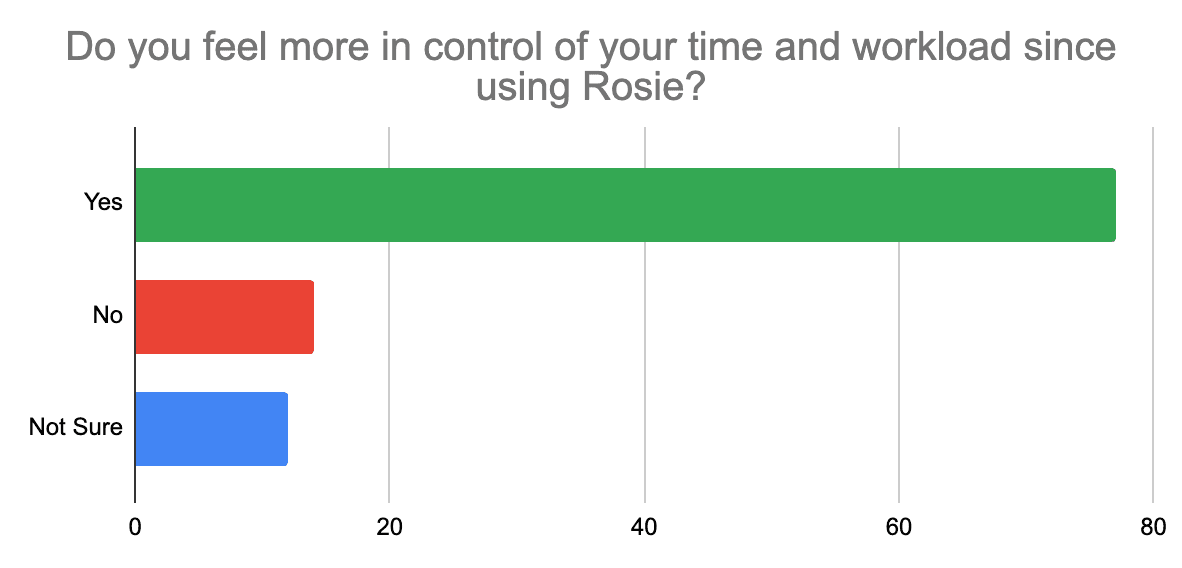 Do you feel more in control of your time and workload since using Rosie?

Yes

No

Not Sure

0
20
40
60
80